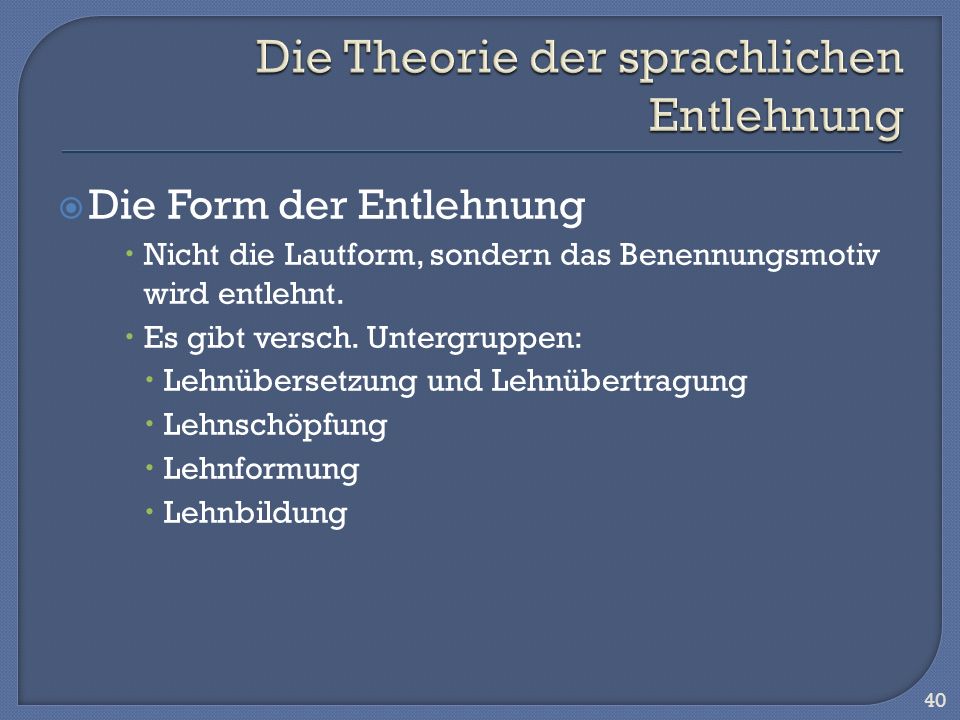 Die Theorie der sprachlichen Entlehnung

Die Form der Entlehnung

Nicht die Lautform, sondern das Benennungsmotiv wird entlehnt.

Es gibt versch. Untergruppen:

Lehnübersetzung und Lehnübertragung

Lehnschöpfung

Lehnformung

Lehnbildung

40